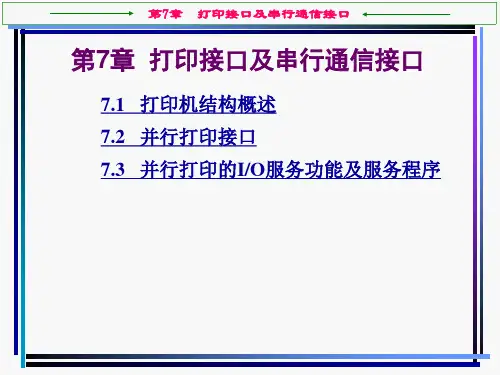 第7章　打印接口及串行通信接口

第7章 打印接口及串行通信接口

7.1 打印机结构概述

7.2 并行打印接口

7.3 并行打印的I/O服务功能及服务程序